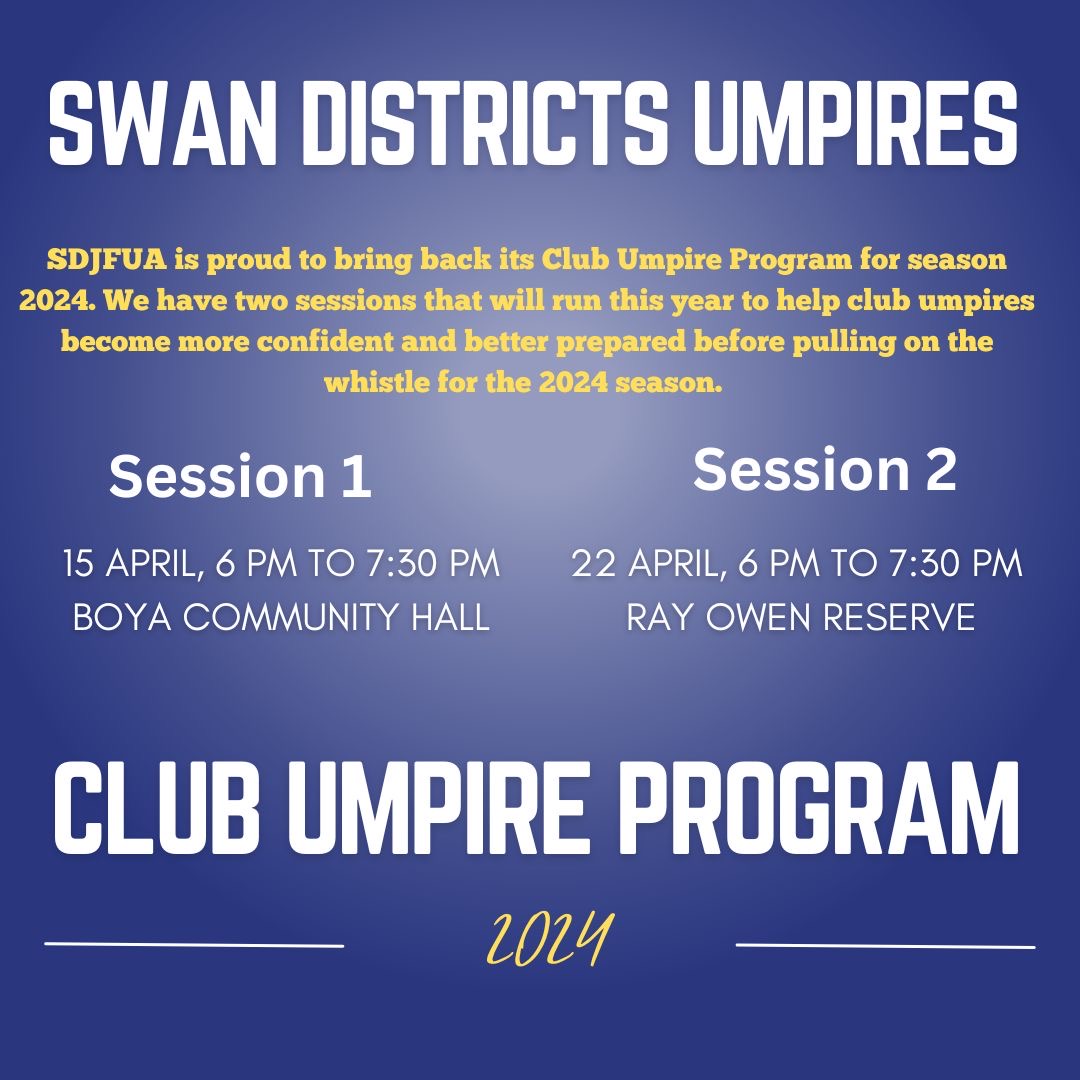 SWAN DISTRICTS UMPIRES

SDJFUA is proud to bring back its Club Umpire Program for season 2024. We have two sessions that will run this year to help club umpires become more confident and better prepared before pulling on the whistle for the 2024 season.

Session 1

15 APRIL, 6 PM TO 7:30 PM
BOYA COMMUNITY HALL

Session 2

22 APRIL, 6 PM TO 7:30 PM
RAY OWEN RESERVE

CLUB UMPIRE PROGRAM

2024